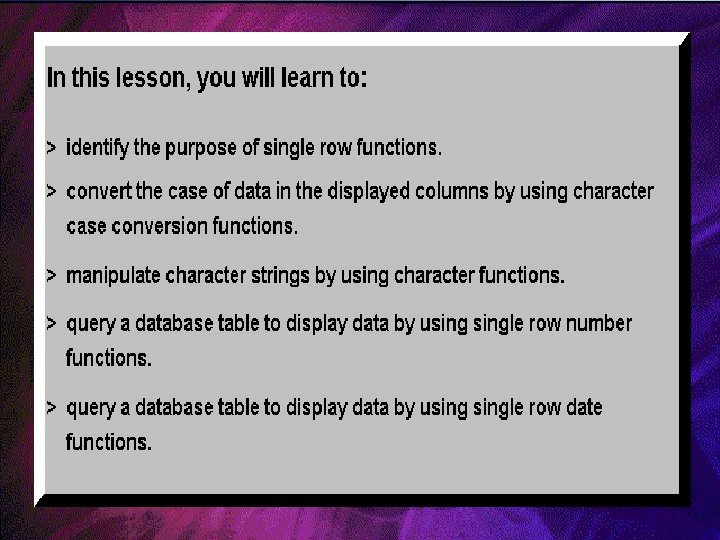 In this lesson, you will learn to:

> identify the purpose of single row functions.

> convert the case of data in the displayed columns by using character case conversion functions.

> manipulate character strings by using character functions.

> query a database table to display data by using single row number functions.

> query a database table to display data by using single row date functions.